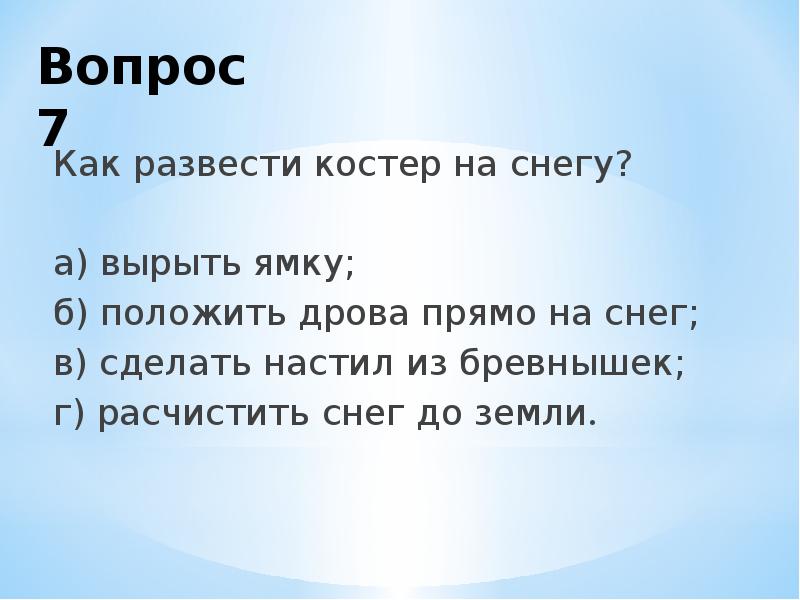 Вопрос 7

Как развести костер на снегу?

а) вырыть ямку;
б) положить дрова прямо на снег;
в) сделать настил из бревнышек;
г) расчистить снег до земли.